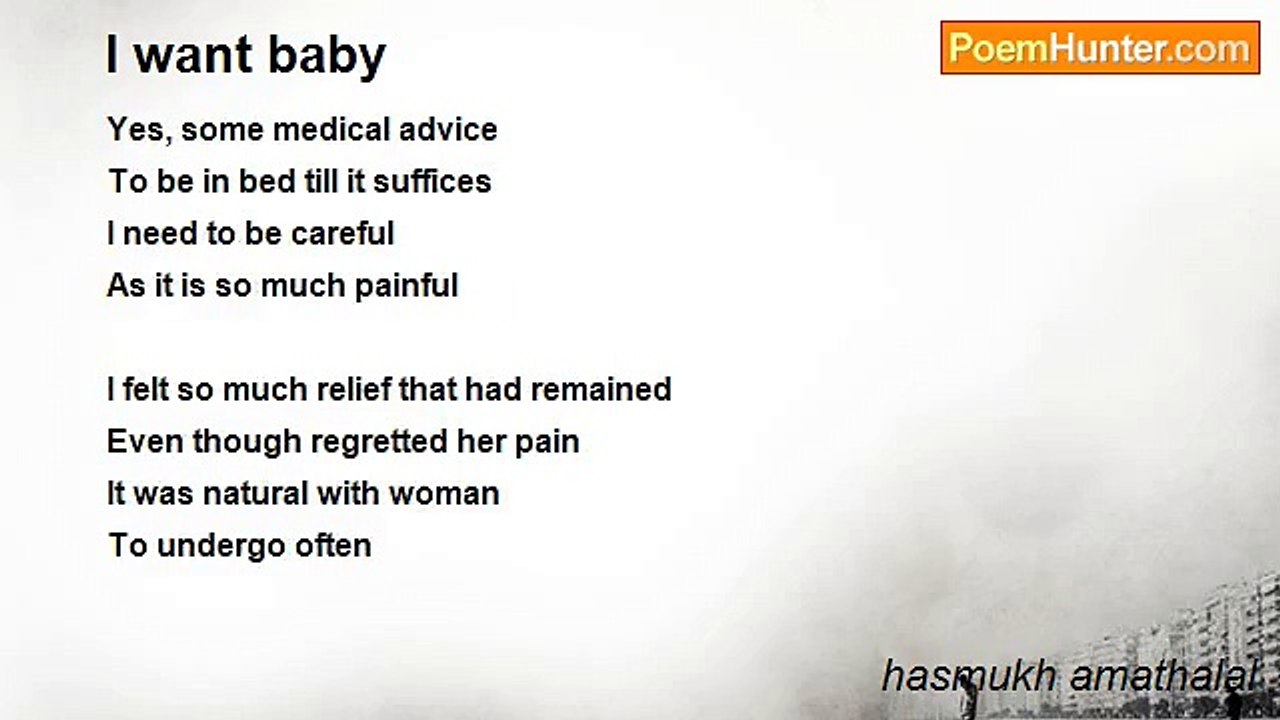 I want baby

PoemHunter.com

Yes, some medical advice
To be in bed till it suffices
I need to be careful
As it is so much painful

I felt so much relief that had remained
Even though regretted her pain
It was natural with woman
To undergo often

hasmukh amathalal